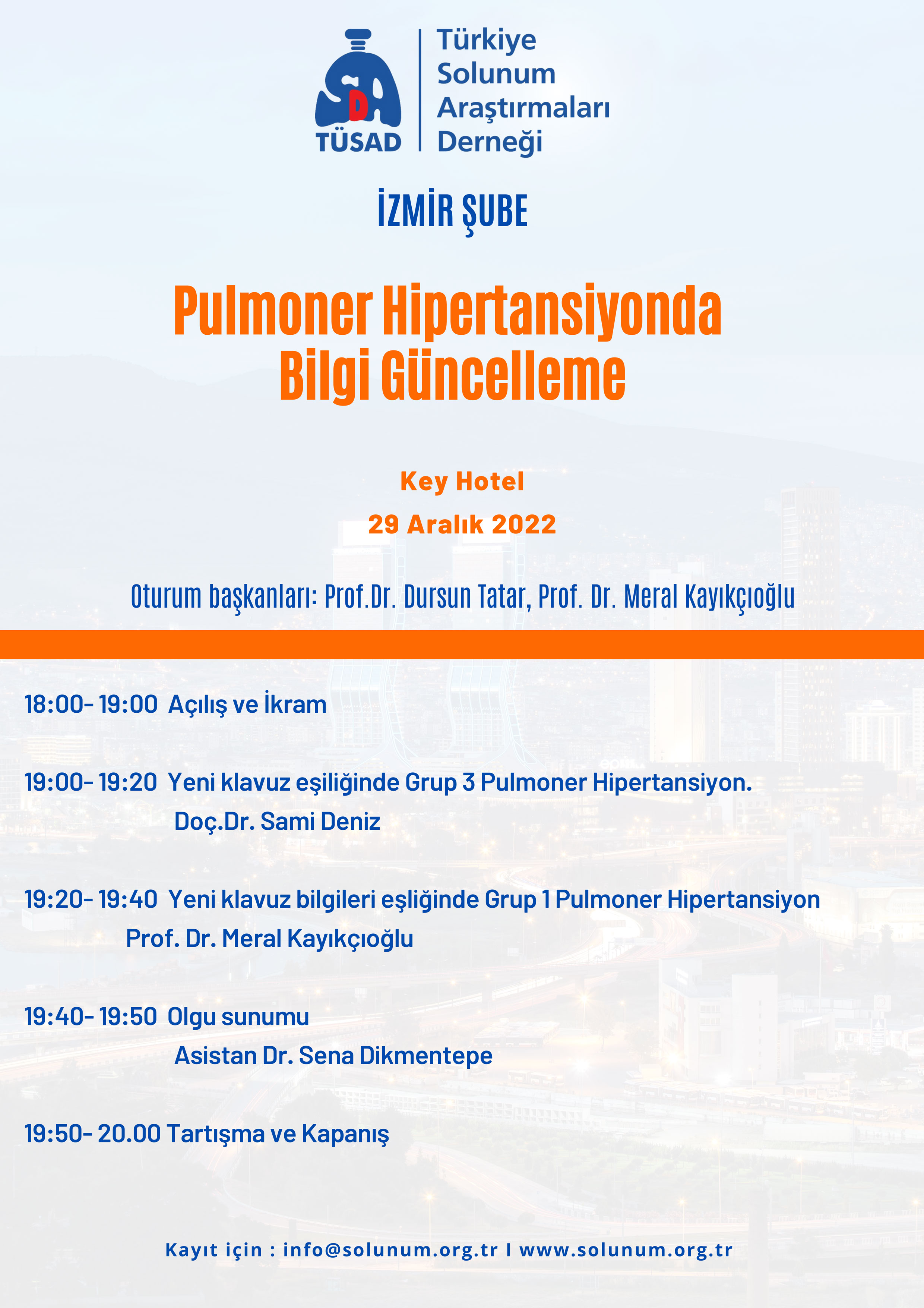 TÜSAD

Türkiye Solunum Araştırmaları Derneği

İZMİR ŞUBE

Pulmoner Hipertansiyonda Bilgi Güncelleme

Key Hotel

29 Aralık 2022

Oturum başkanları: Prof.Dr. Dursun Tatar, Prof. Dr. Meral Kayıkçıoğlu

18:00- 19:00 Açılış ve İkram

19:00- 19:20 Yeni klavuz eşiliğinde Grup 3 Pulmoner Hipertansiyon.
Doç.Dr. Sami Deniz

19:20- 19:40 Yeni klavuz bilgileri eşliğinde Grup 1 Pulmoner Hipertansiyon
Prof. Dr. Meral Kayıkçıoğlu

19:40- 19:50 Olgu sunumu
Asistan Dr. Sena Dikmentepe

19:50- 20.00 Tartışma ve Kapanış

Kayıt için : info@solunum.org.tr I www.solunum.org.tr